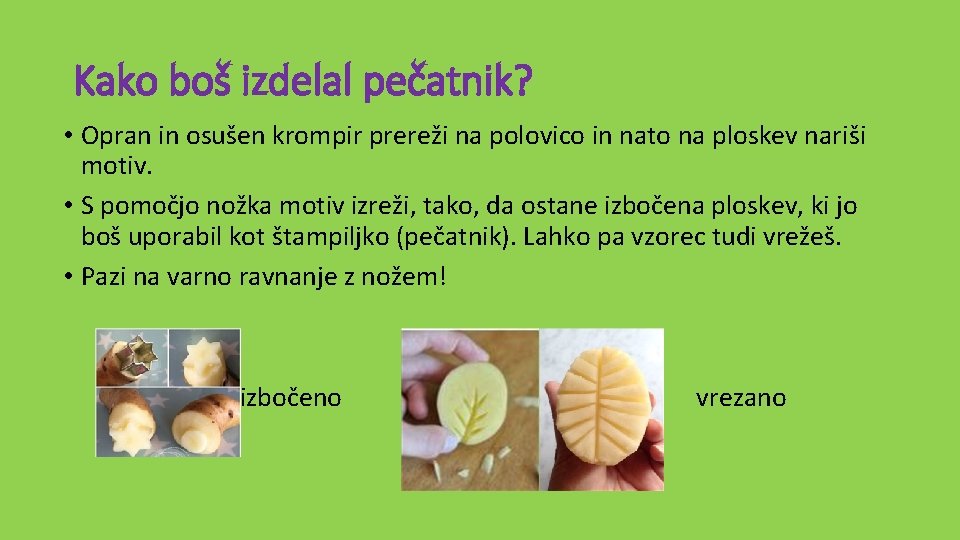 Kako boš izdelal pečatnik?

• Opran in osušen krompir prereži na polovico in nato na ploskev nariši motiv.

• S pomočjo nožka motiv izreži, tako, da ostane izbočena ploskev, ki jo boš uporabil kot štampiljko (pečatnik). Lahko pa vzorec tudi vrežeš.

• Pazi na varno ravnanje z nožem!

izbočeno

vrezano